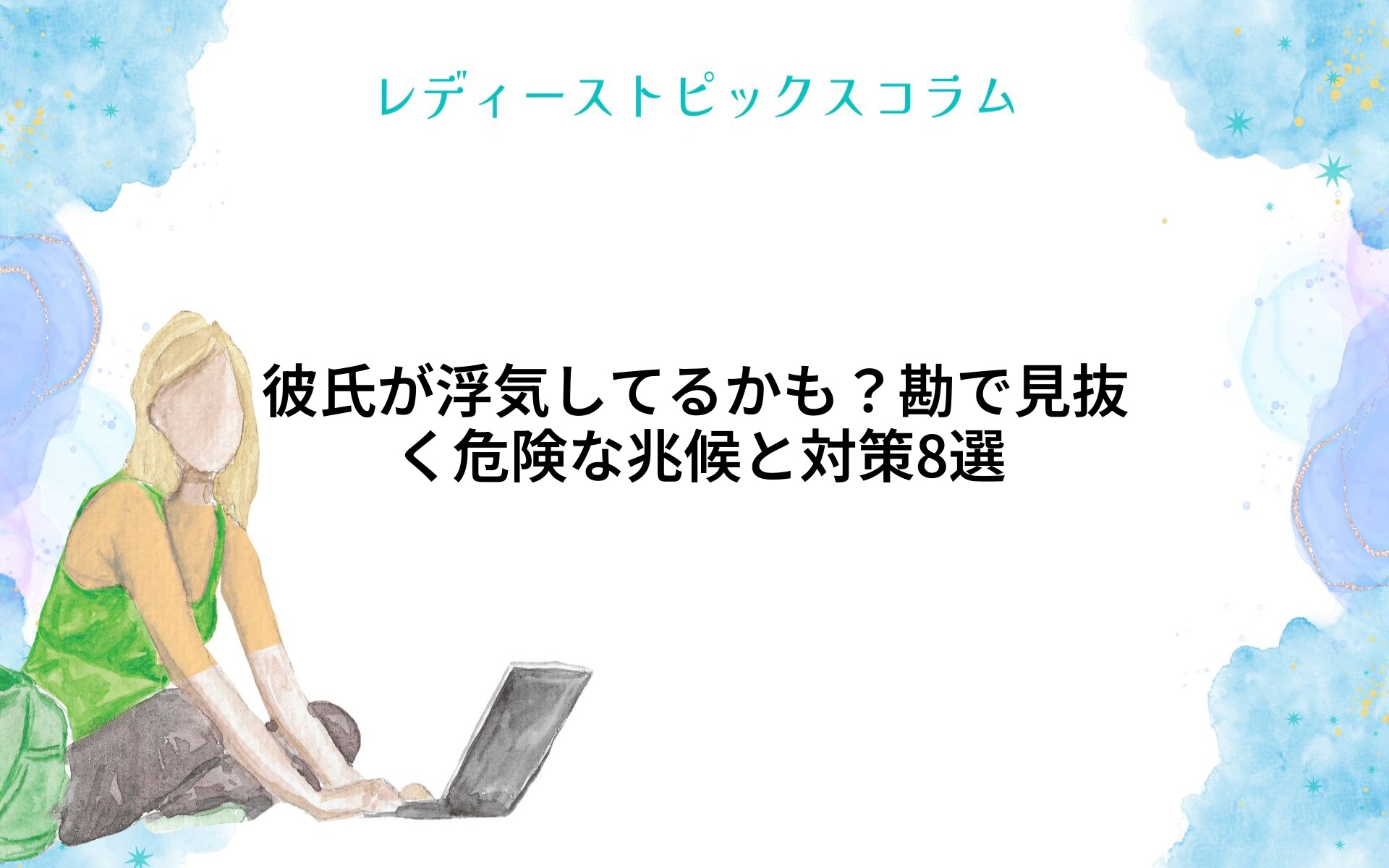 レディーストピックスコラム

彼氏が浮気してるかも？勘で見抜く危険な兆候と対策8選